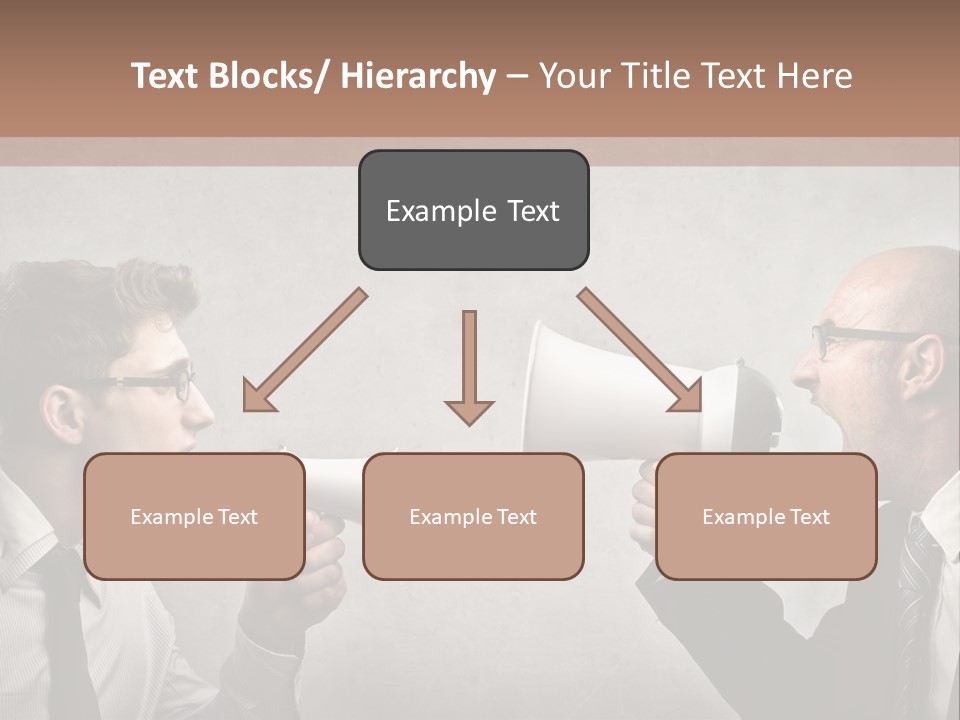 Text Blocks/ Hierarchy – Your Title Text Here

Example Text

Example Text

Example Text

Example Text